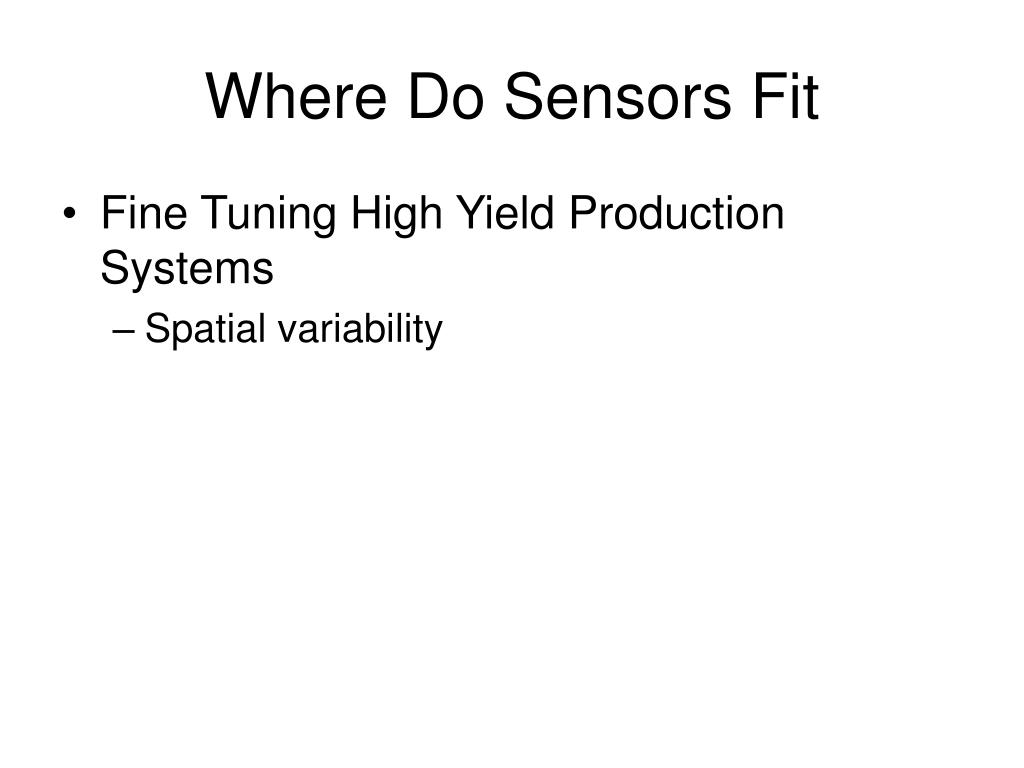 Where Do Sensors Fit

• Fine Tuning High Yield Production Systems
– Spatial variability